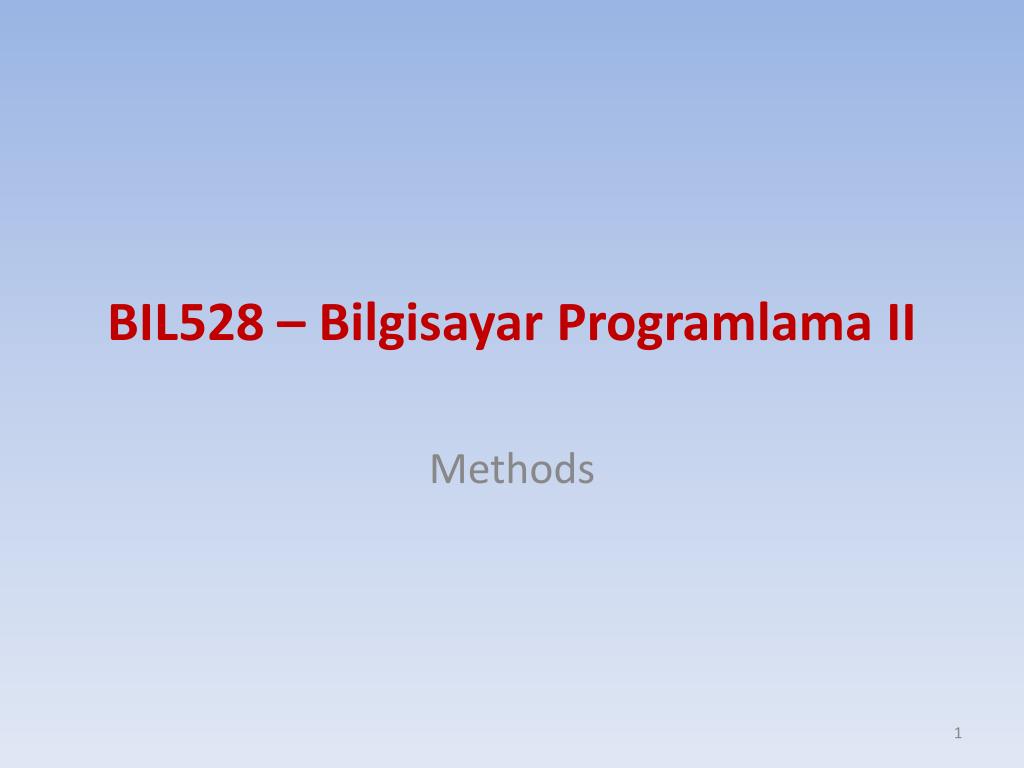 BIL528 – Bilgisayar Programlama II

Methods

1